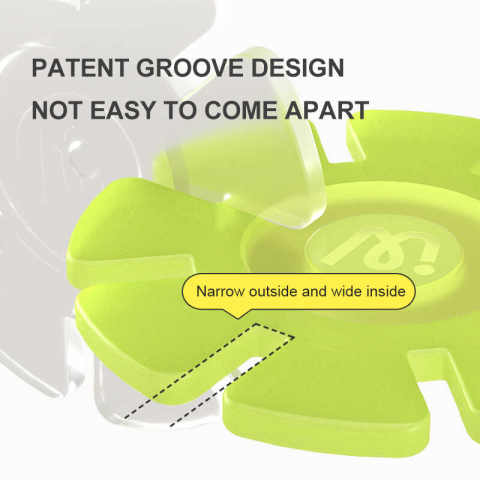 PATENT GROOVE DESIGN
NOT EASY TO COME APART

Narrow outside and wide inside